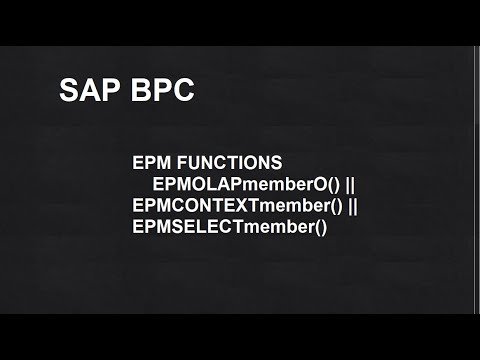 SAP BPC

EPM FUNCTIONS
EPMOLAPmemberO() || EPMCONTEXTmember() || EPMSELECTmember()